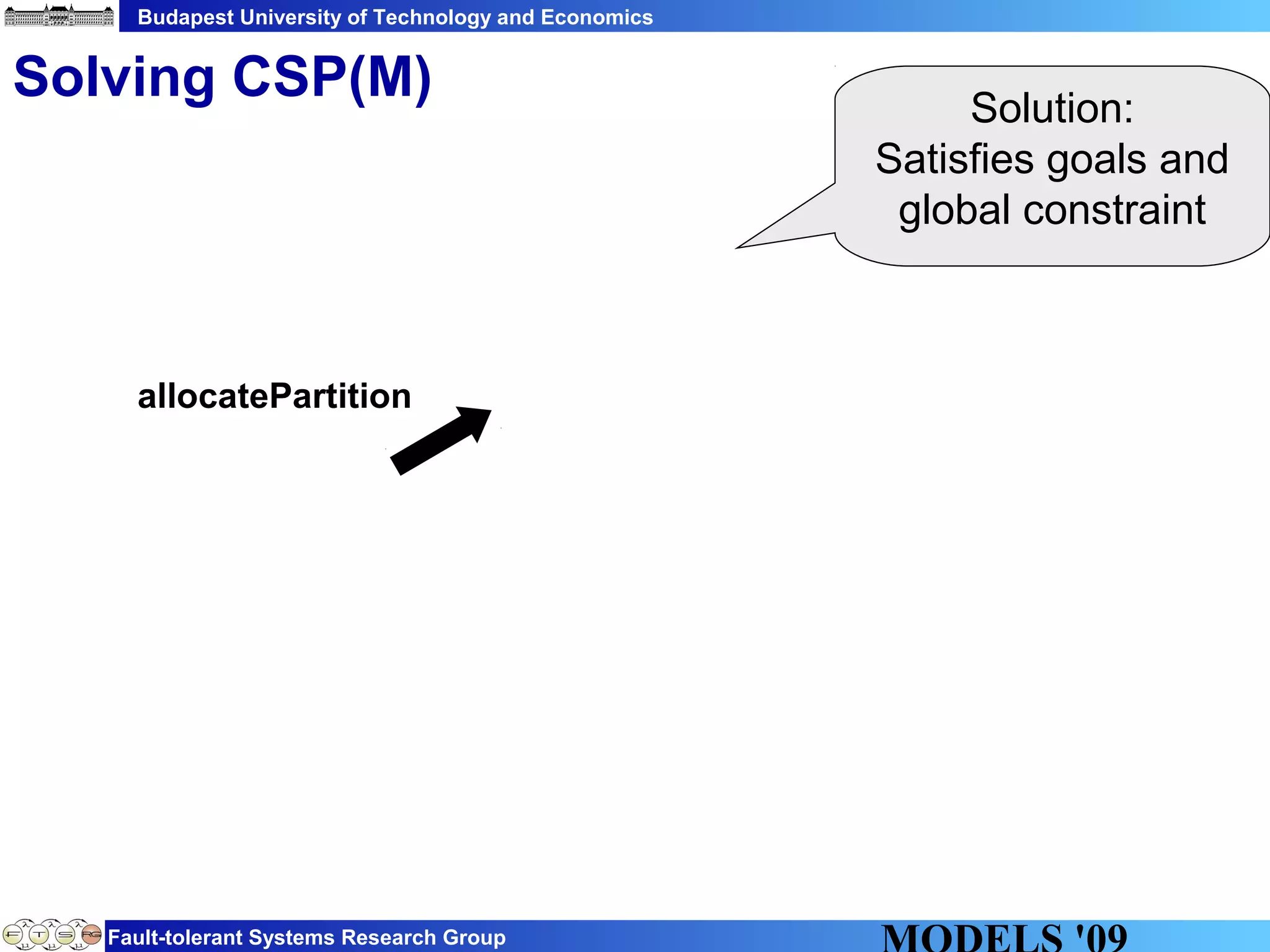 Budapest University of Technology and Economics

Solving CSP(M)

Solution: Satisfies goals and global constraint

allocatePartition

F T S RG

Fault-tolerant Systems Research Group

MODELS '09